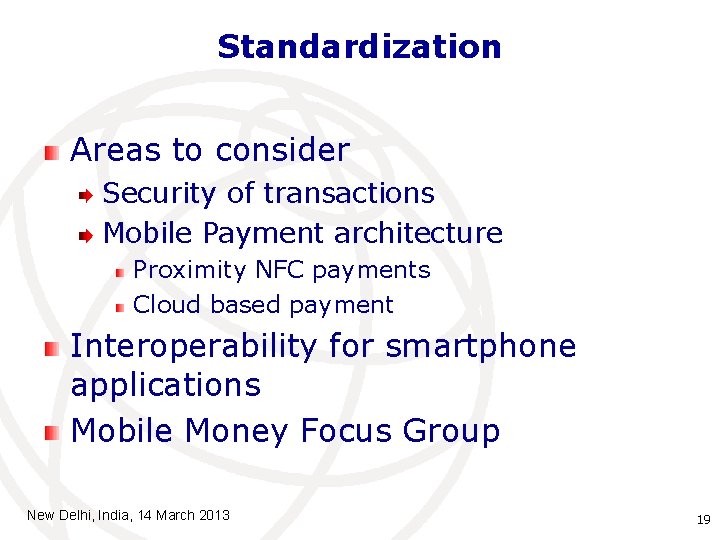 Standardization

Areas to consider

Security of transactions

Mobile Payment architecture

Proximity NFC payments

Cloud based payment

Interoperability for smartphone applications

Mobile Money Focus Group

New Delhi, India, 14 March 2013

19